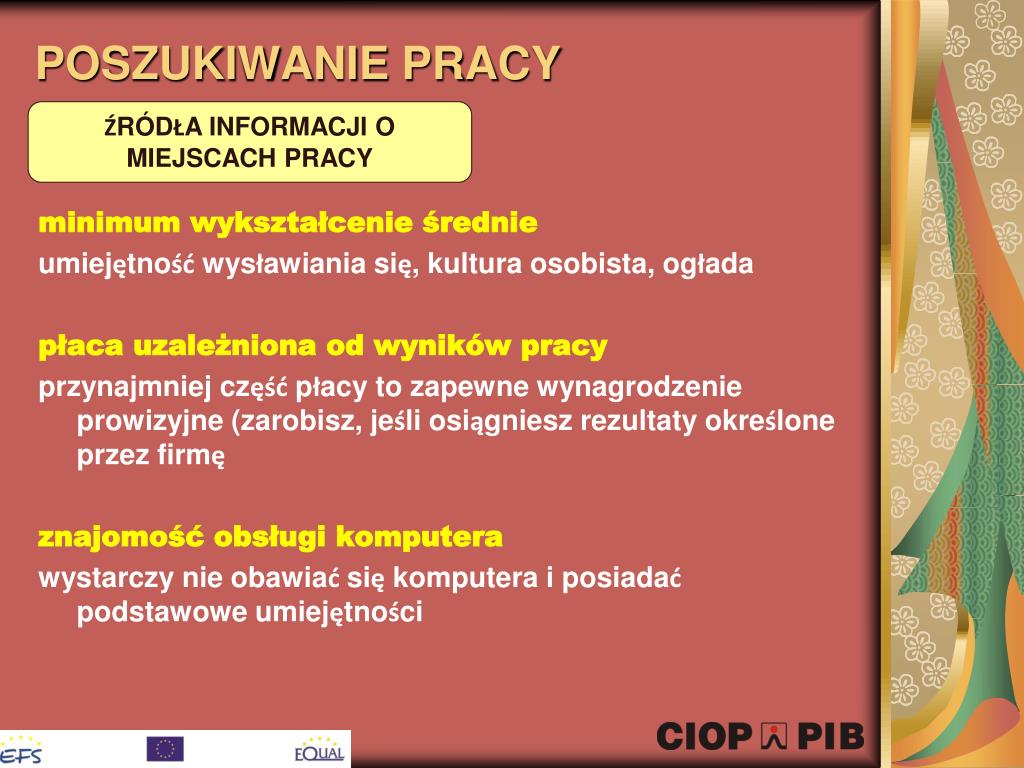 POSZUKIWANIE PRACY

ŹRÓDŁA INFORMACJI O MIEJSCACH PRACY

minimum wykształcenie średnie

umiejętność wysławiania się, kultura osobista, ogłada

płaca uzależniona od wyników pracy

przynajmniej część płacy to zapewne wynagrodzenie prowizyjne (zarobisz, jeśli osiągniesz rezultaty określone przez firmę

znajomość obsługi komputera

wystarczy nie obawiać się komputera i posiadać podstawowe umiejętności

EFS

EQUAL

CIOP PIB